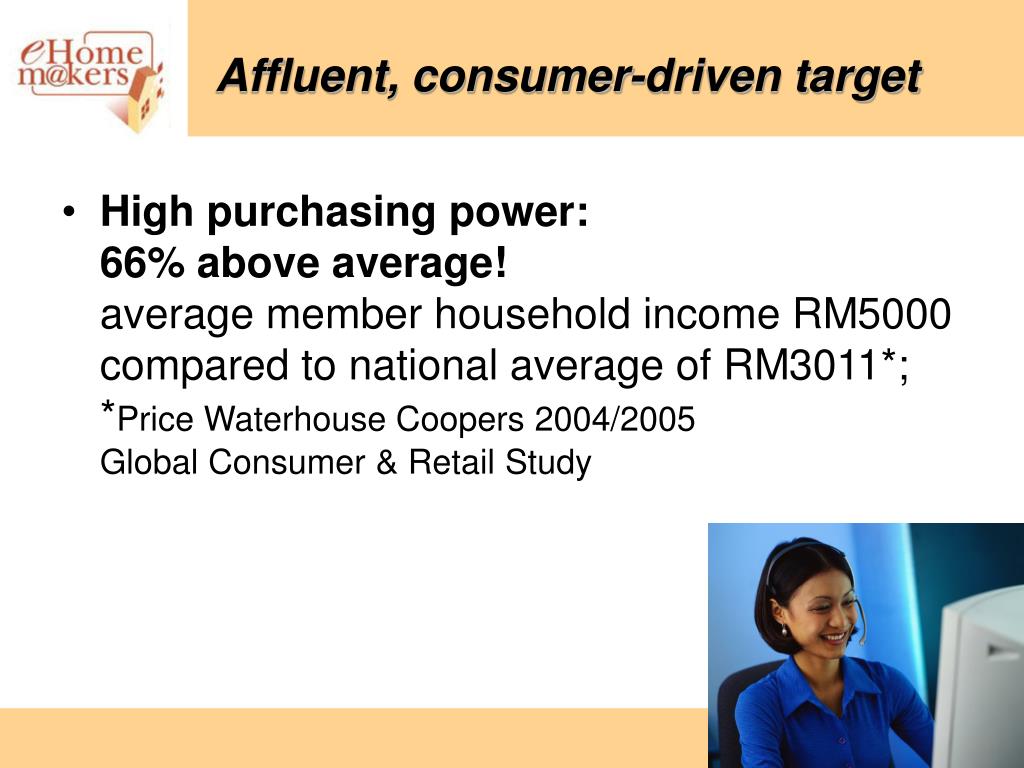 eHome m@kers

Affluent, consumer-driven target

• High purchasing power:
66% above average!
average member household income RM5000 compared to national average of RM3011*;
*Price Waterhouse Coopers 2004/2005
Global Consumer & Retail Study